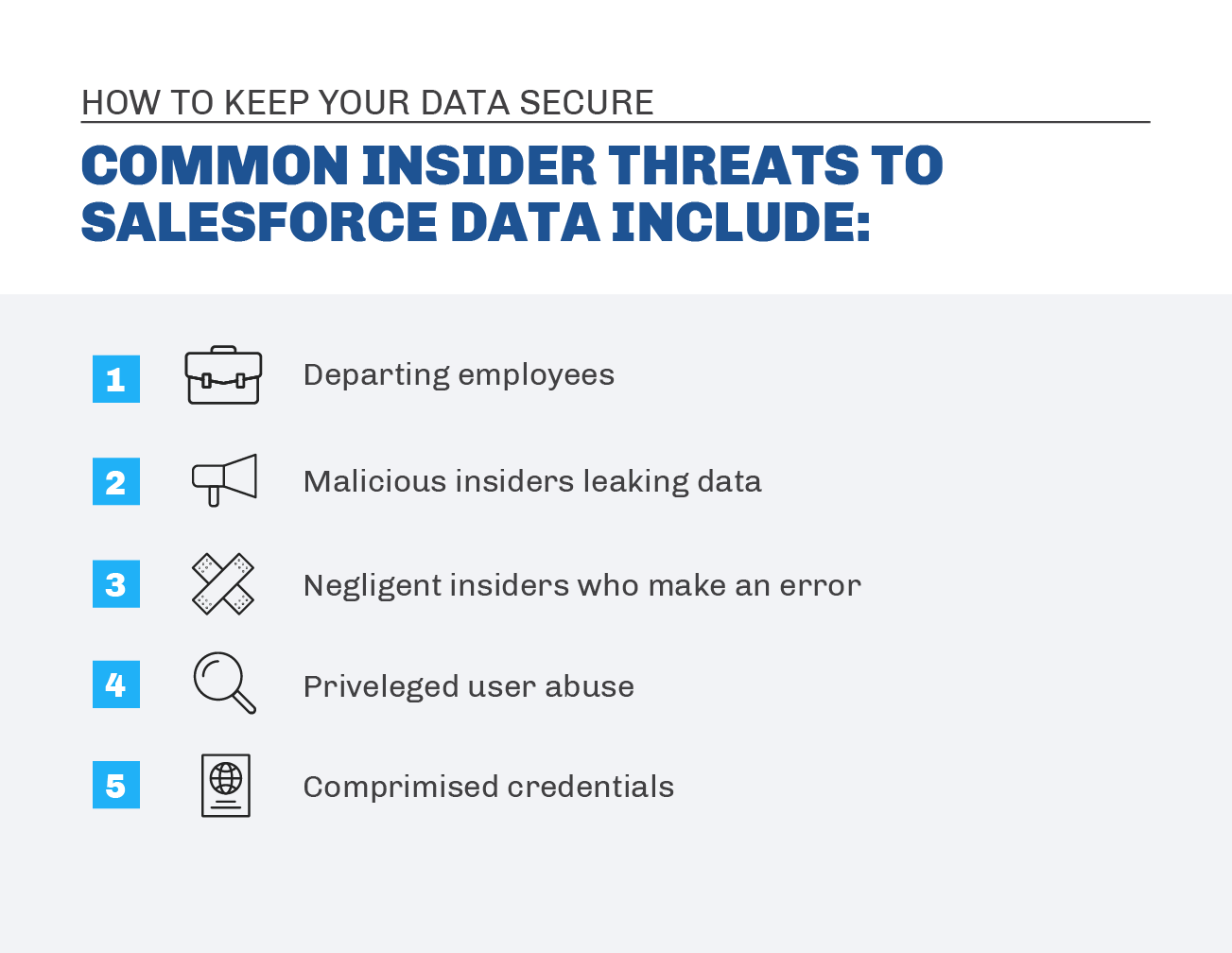 HOW TO KEEP YOUR DATA SECURE

COMMON INSIDER THREATS TO SALESFORCE DATA INCLUDE:

1 Departing employees

2 Malicious insiders leaking data

3 Negligent insiders who make an error

4 Priveleged user abuse

5 Comprimised credentials